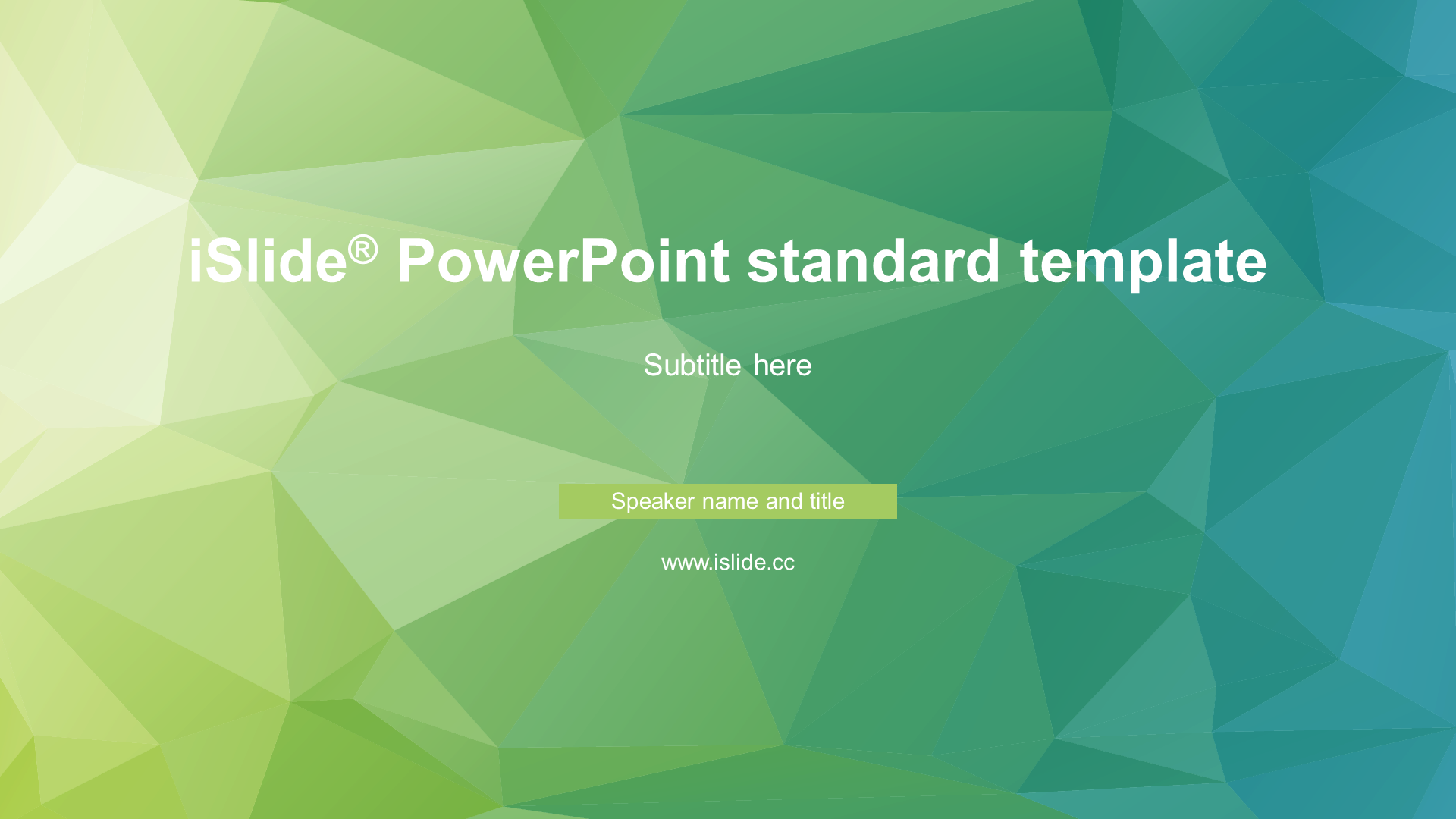 iSlide® PowerPoint standard template

Subtitle here

Speaker name and title

www.islide.cc